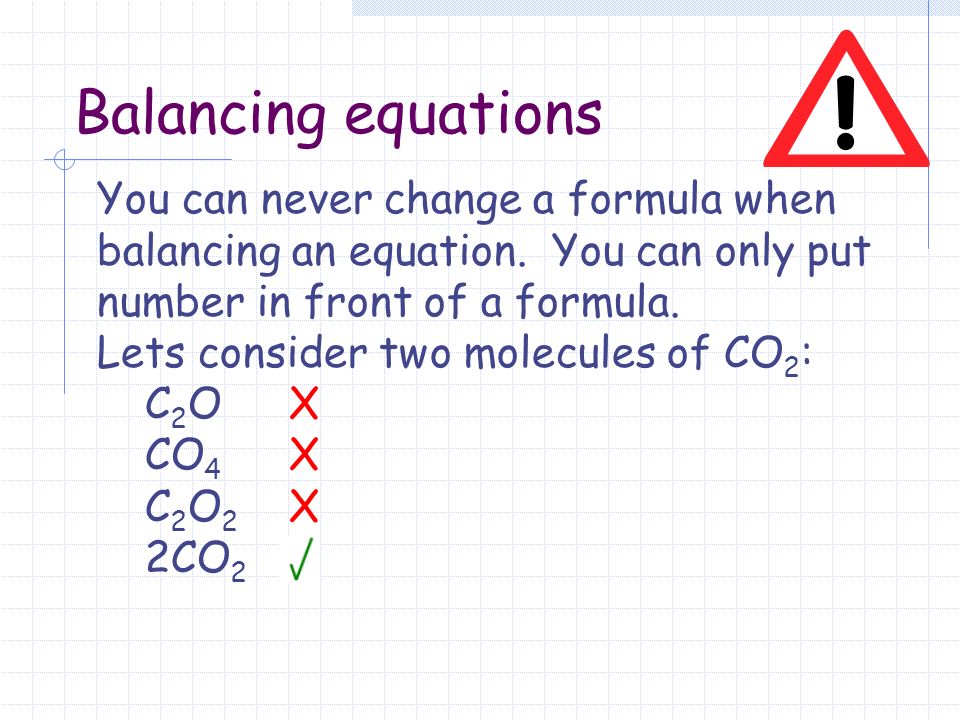 Balancing equations

!

You can never change a formula when balancing an equation. You can only put number in front of a formula.

Lets consider two molecules of $CO_2$:

$C_2O$ X

$CO_4$ X

$C_2O_2$ X

$2CO_2$ ✓